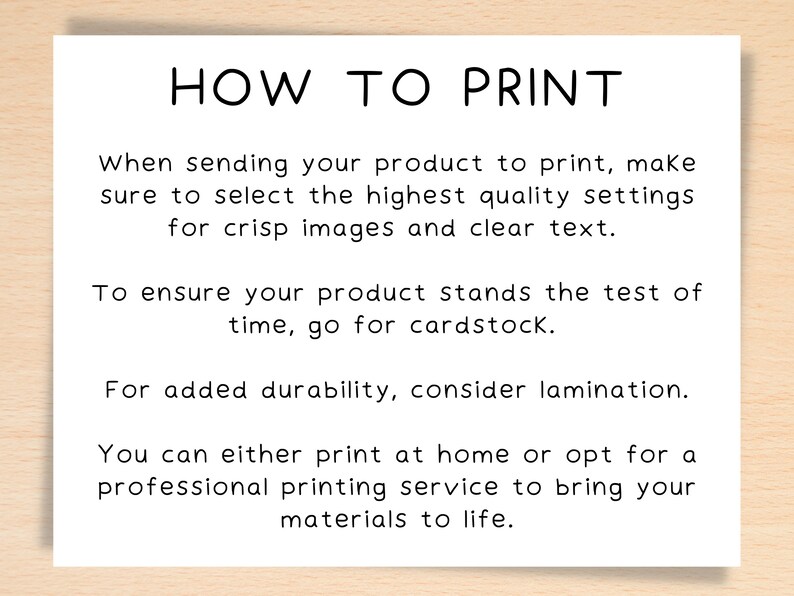 HOW TO PRINT

When sending your product to print, make sure to select the highest quality settings for crisp images and clear text.

To ensure your product stands the test of time, go for cardstock.

For added durability, consider lamination.

You can either print at home or opt for a professional printing service to bring your materials to life.